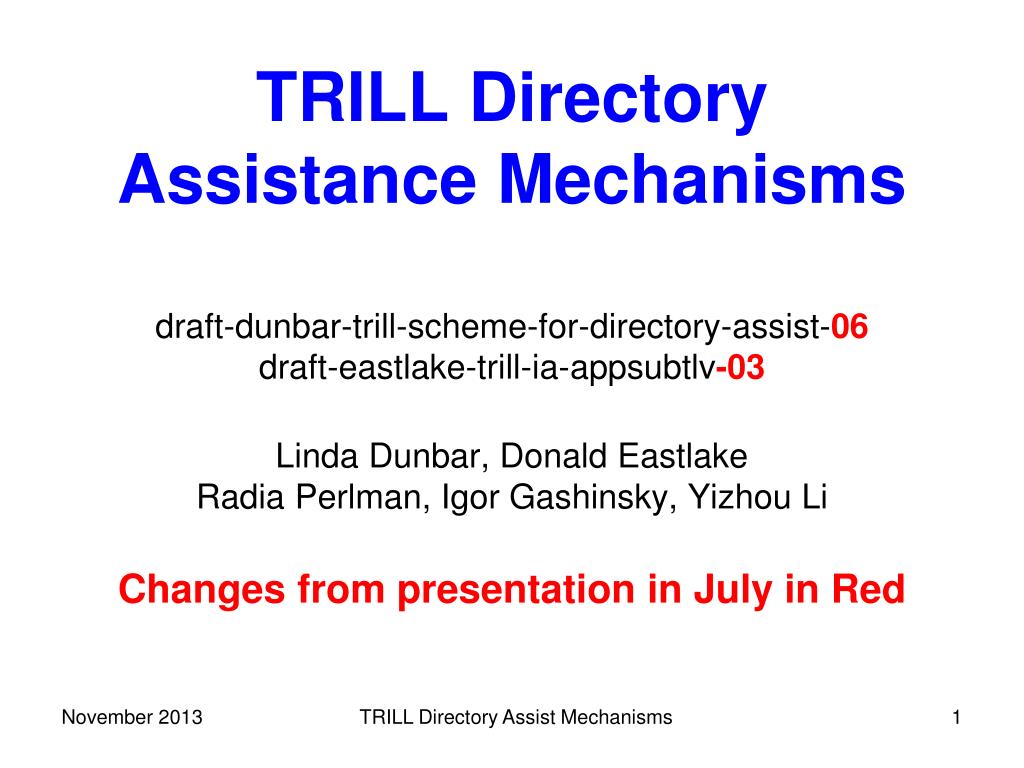 TRILL Directory Assistance Mechanisms

draft-dunbar-trill-scheme-for-directory-assist-06
draft-eastlake-trill-ia-appsubtlv-03

Linda Dunbar, Donald Eastlake
Radia Perlman, Igor Gashinsky, Yizhou Li

Changes from presentation in July in Red

November 2013 TRILL Directory Assist Mechanisms 1